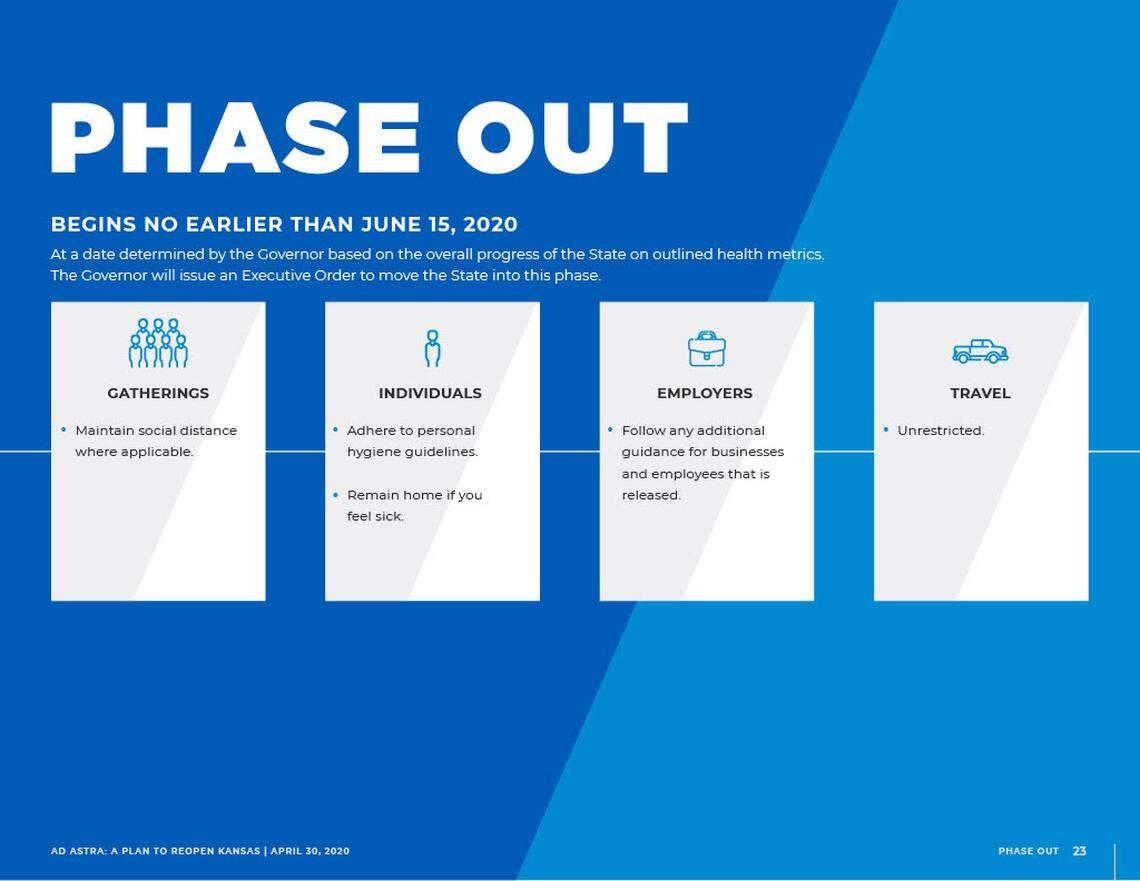 PHASE OUT

BEGINS NO EARLIER THAN JUNE 15, 2020

At a date determined by the Governor based on the overall progress of the State on outlined health metrics. The Governor will issue an Executive Order to move the State into this phase.

GATHERINGS

• Maintain social distance where applicable.

INDIVIDUALS

• Adhere to personal hygiene guidelines.

• Remain home if you feel sick.

EMPLOYERS

• Follow any additional guidance for businesses and employees that is released.

TRAVEL

• Unrestricted.

AD ASTRA: A PLAN TO REOPEN KANSAS | APRIL 30, 2020

PHASE OUT 23